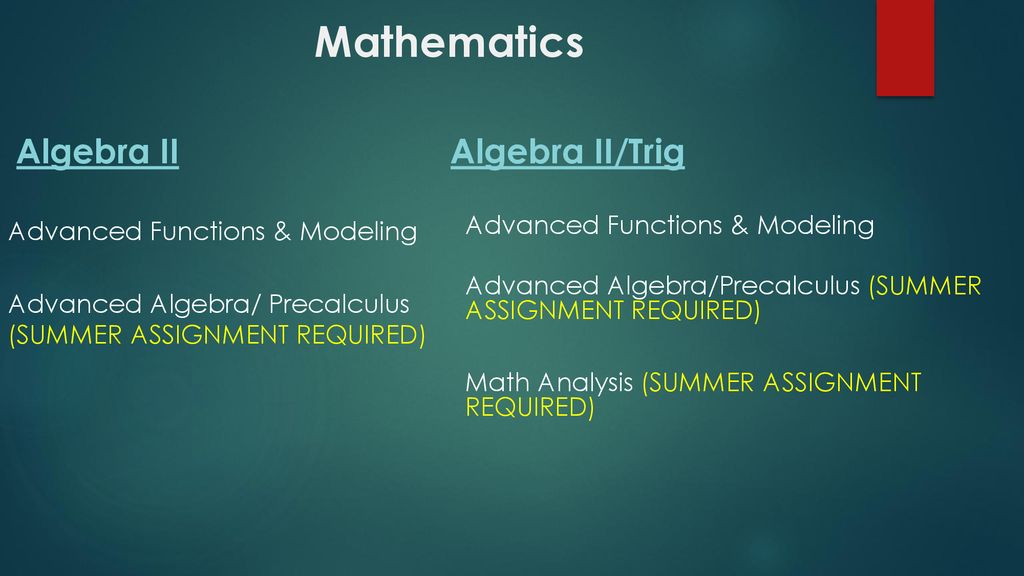 Mathematics

Algebra II

Advanced Functions & Modeling

Advanced Algebra/ Precalculus (SUMMER ASSIGNMENT REQUIRED)

Algebra II/Trig

Advanced Functions & Modeling

Advanced Algebra/Precalculus (SUMMER ASSIGNMENT REQUIRED)

Math Analysis (SUMMER ASSIGNMENT REQUIRED)